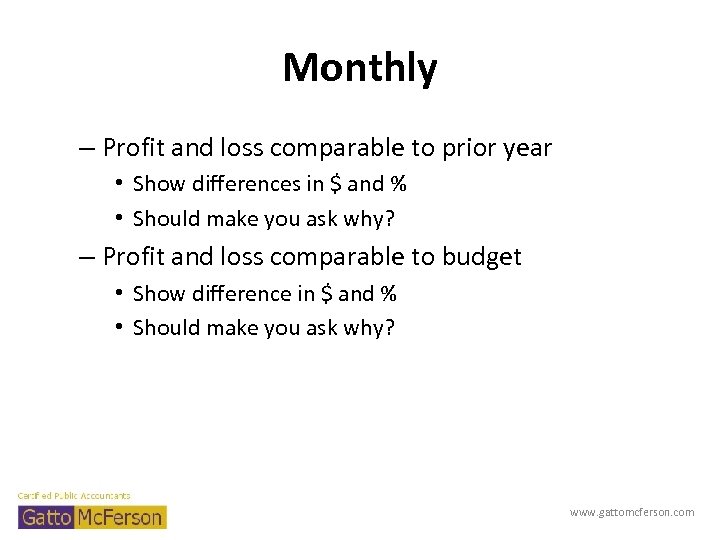 Monthly

– Profit and loss comparable to prior year
• Show differences in \$ and %
• Should make you ask why?
– Profit and loss comparable to budget
• Show difference in \$ and %
• Should make you ask why?

Certified Public Accountants
Gatto McFerson

www.gattomcferson.com